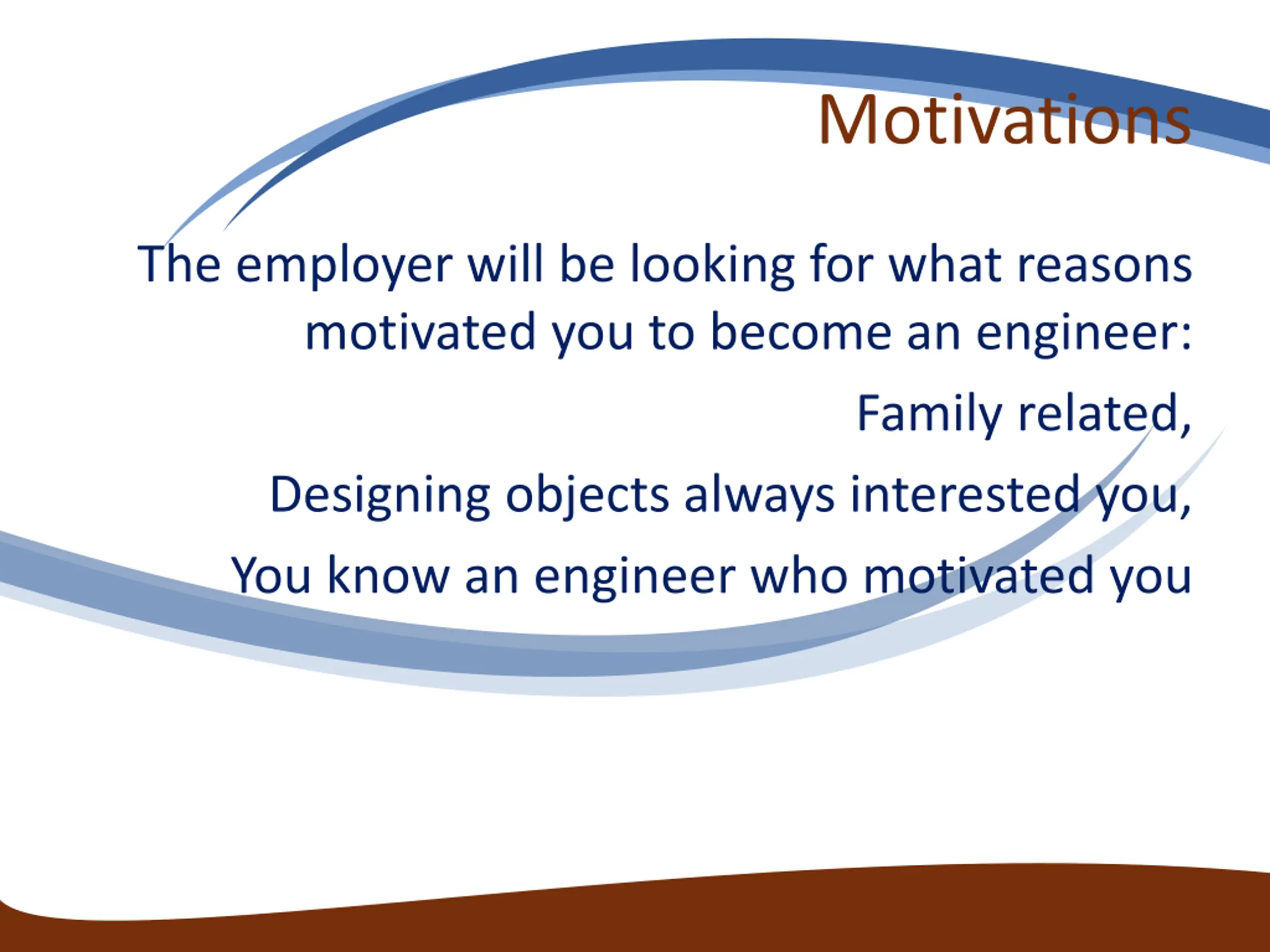 Motivations

The employer will be looking for what reasons motivated you to become an engineer:

Family related,

Designing objects always interested you,

You know an engineer who motivated you